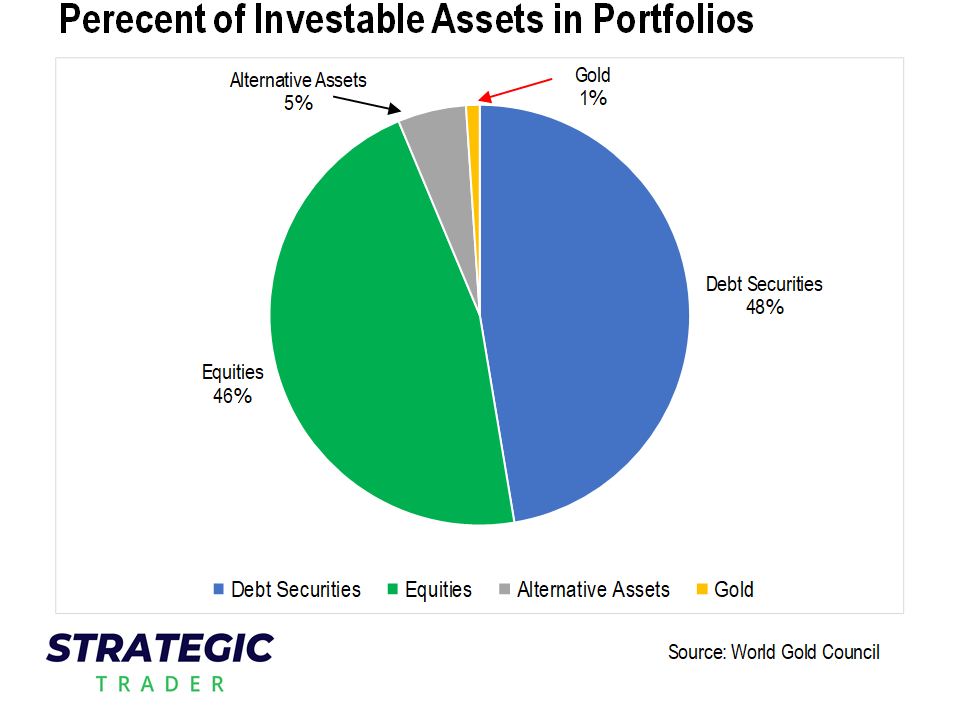 Perecent of Investable Assets in Portfolios

Alternative Assets
5%

Gold
1%

Debt Securities
48%

Equities
46%

Debt Securities Equities Alternative Assets Gold

STRATEGIC
TRADER

Source: World Gold Council